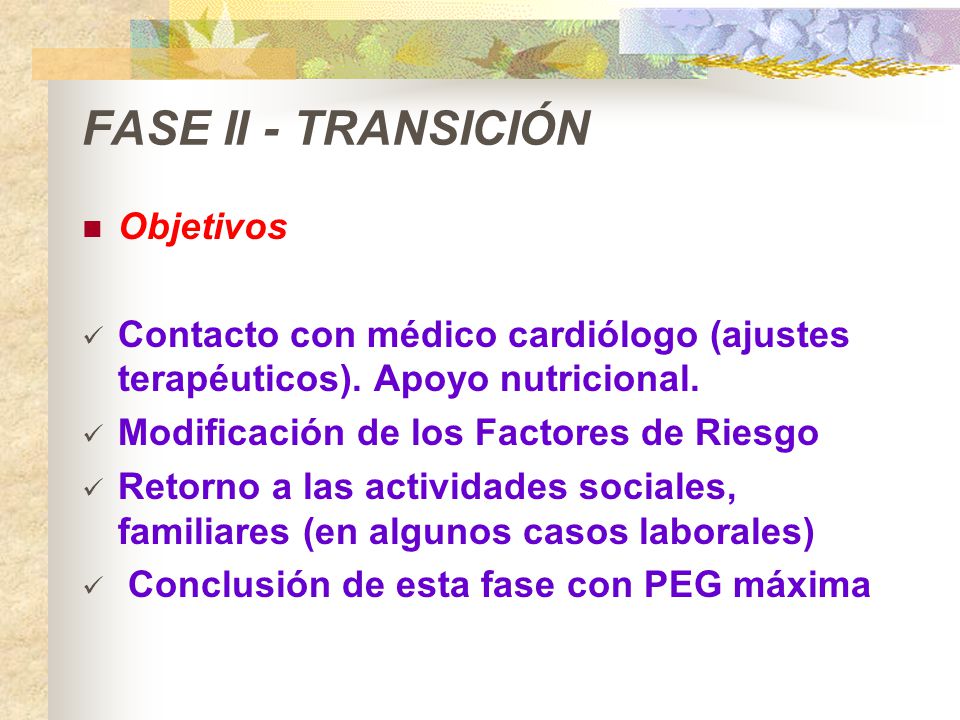 FASE II - TRANSICIÓN

■ Objetivos

✓ Contacto con médico cardiólogo (ajustes terapéuticos). Apoyo nutricional.
✓ Modificación de los Factores de Riesgo
✓ Retorno a las actividades sociales, familiares (en algunos casos laborales)
✓ Conclusión de esta fase con PEG máxima